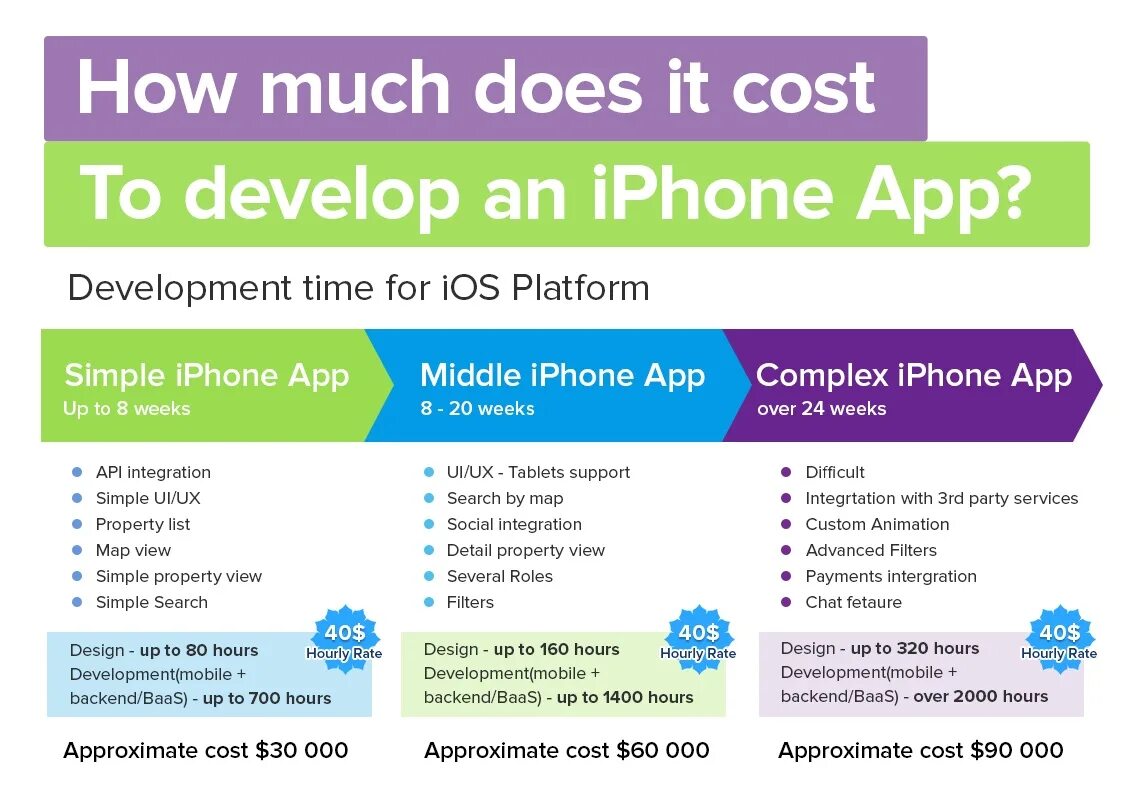 How much does it cost

To develop an iPhone App?

Development time for iOS Platform

Simple iPhone App
Up to 8 weeks

- API integration
- Simple UI/UX
- Property list
- Map view
- Simple property view
- Simple Search

40$ Hourly Rate

Design - up to 80 hours
Development(mobile + backend/BaaS) - up to 700 hours

Approximate cost $30 000

Middle iPhone App
8 - 20 weeks

- UI/UX - Tablets support
- Search by map
- Social integration
- Detail property view
- Several Roles
- Filters

40$ Hourly Rate

Design - up to 160 hours
Development(mobile + backend/BaaS) - up to 1400 hours

Approximate cost $60 000

Complex iPhone App
over 24 weeks

- Difficult
- Integrtation with 3rd party services
- Custom Animation
- Advanced Filters
- Payments intergration
- Chat fetaure

40$ Hourly Rate

Design - up to 320 hours
Development(mobile + backend/BaaS) - over 2000 hours

Approximate cost $90 000